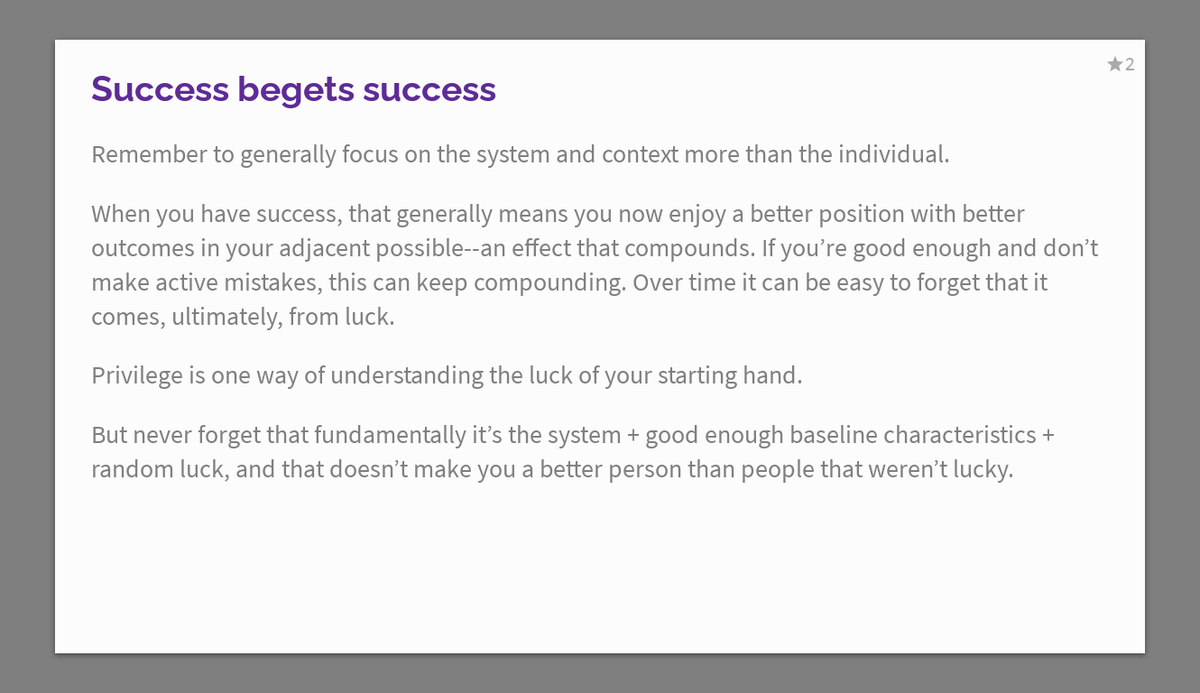 ★2

Success begets success

Remember to generally focus on the system and context more than the individual.

When you have success, that generally means you now enjoy a better position with better outcomes in your adjacent possible--an effect that compounds. If you’re good enough and don’t make active mistakes, this can keep compounding. Over time it can be easy to forget that it comes, ultimately, from luck.

Privilege is one way of understanding the luck of your starting hand.

But never forget that fundamentally it’s the system + good enough baseline characteristics + random luck, and that doesn’t make you a better person than people that weren’t lucky.